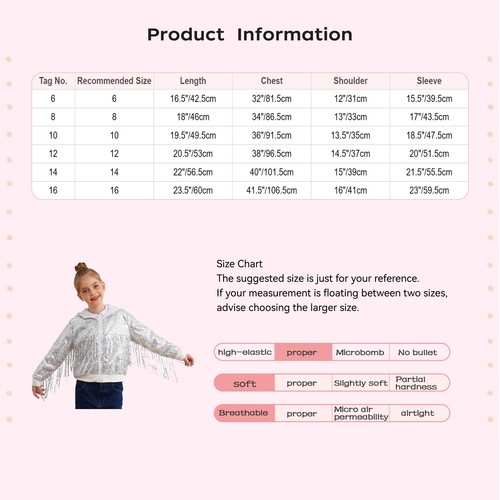 Product Information

| Tag No. | Recommended Size | Length | Chest | Shoulder | Sleeve |
|---|---|---|---|---|---|
| 6 | 6 | 16.5"/42.5cm | 32"/81.5cm | 12"/31cm | 15.5"/39.5cm |
| 8 | 8 | 18"/46cm | 34"/86.5cm | 13"/33cm | 17"/43.5cm |
| 10 | 10 | 19.5"/49.5cm | 36"/91.5cm | 13.5"/35cm | 18.5"/47.5cm |
| 12 | 12 | 20.5"/53cm | 38"/96.5cm | 14.5"/37cm | 20"/51.5cm |
| 14 | 14 | 22"/56.5cm | 40"/101.5cm | 15"/39cm | 21.5"/55.5cm |
| 16 | 16 | 23.5"/60cm | 41.5"/106.5cm | 16"/41cm | 23"/59.5cm |

Size Chart
The suggested size is just for your reference.
If your measurement is floating between two sizes, advise choosing the larger size.

| high-elastic | proper | Microbomb | No bullet |
|---|---|---|---|
| soft | proper | Slightly soft | Partial hardness |
| Breathable | proper | Micro air permeability | airtight |